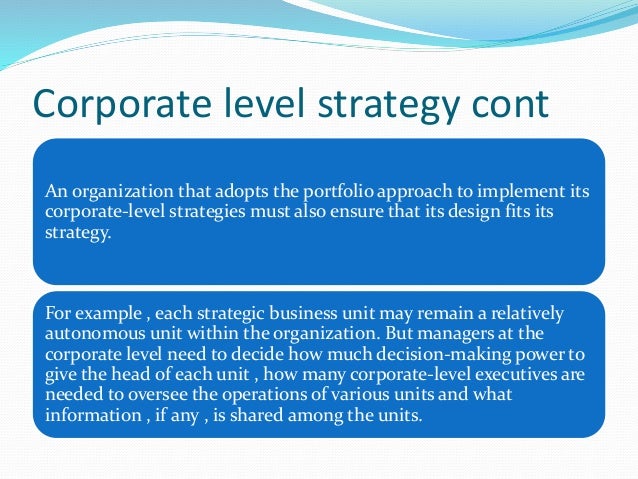 Corporate level strategy cont

An organization that adopts the portfolio approach to implement its corporate-level strategies must also ensure that its design fits its strategy.

For example , each strategic business unit may remain a relatively autonomous unit within the organization. But managers at the corporate level need to decide how much decision-making power to give the head of each unit , how many corporate-level executives are needed to oversee the operations of various units and what information , if any , is shared among the units.